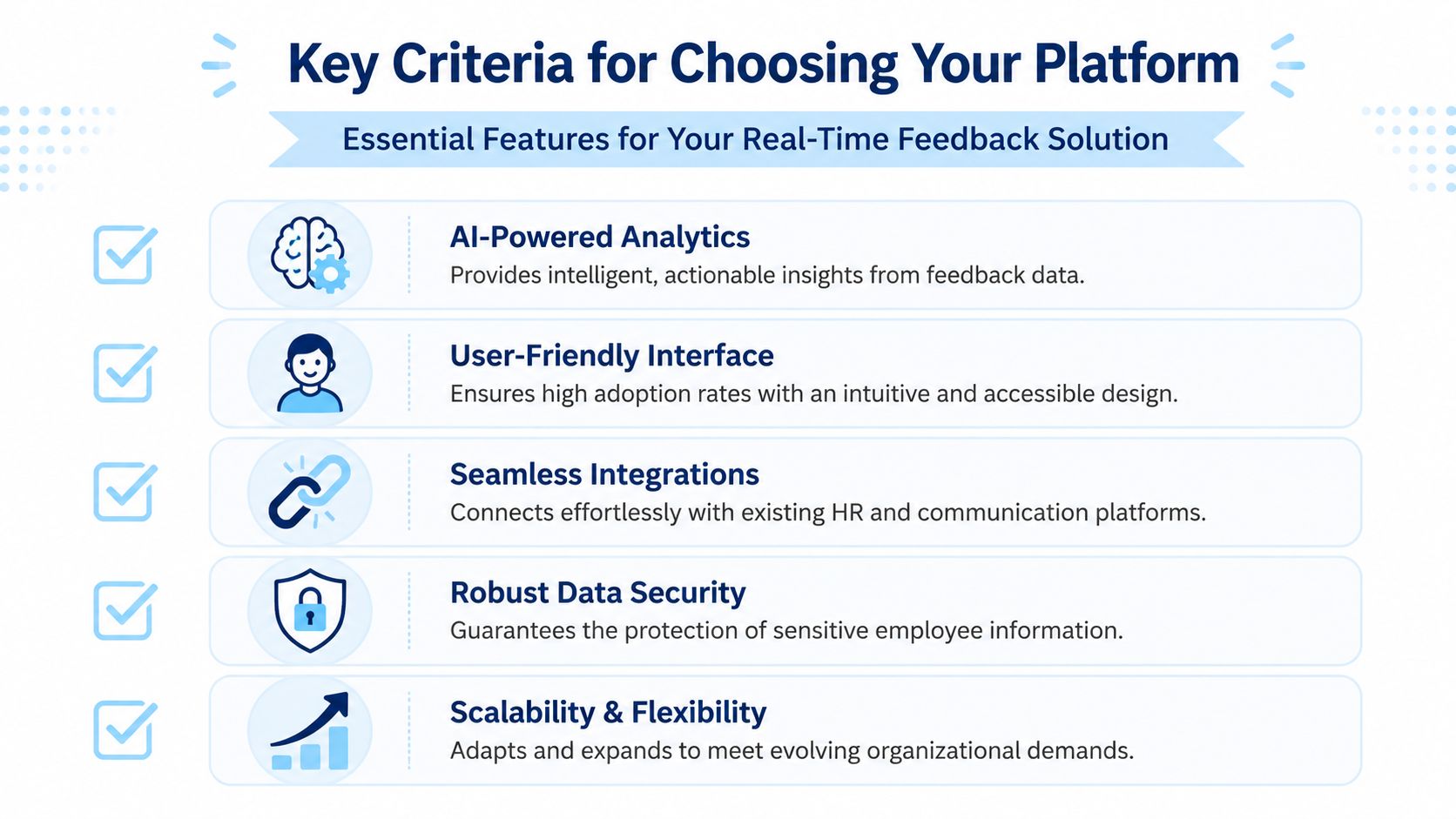 Key Criteria for Choosing Your Platform

Essential Features for Your Real-Time Feedback Solution

AI-Powered Analytics
Provides intelligent, actionable insights from feedback data.

User-Friendly Interface
Ensures high adoption rates with an intuitive and accessible design.

Seamless Integrations
Connects effortlessly with existing HR and communication platforms.

Robust Data Security
Guarantees the protection of sensitive employee information.

Scalability & Flexibility
Adapts and expands to meet evolving organizational demands.